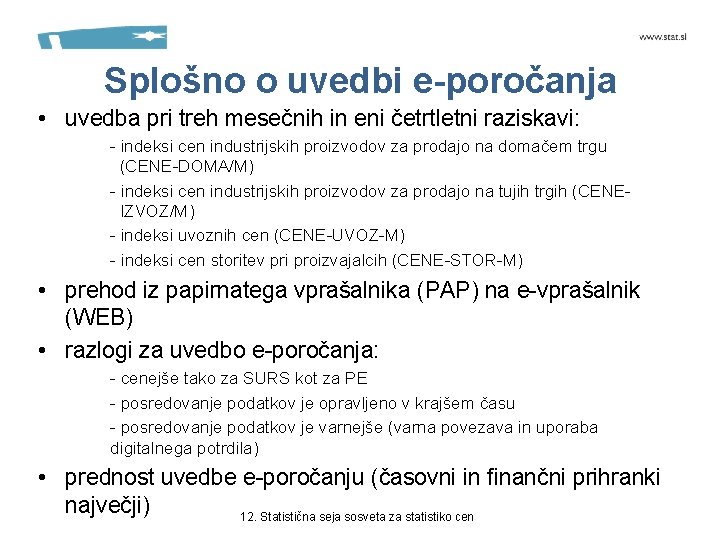 www.stat.si

Splošno o uvedbi e-poročanja

• uvedba pri treh mesečnih in eni četrtletni raziskavi:

- indeksi cen industrijskih proizvodov za prodajo na domačem trgu (CENE-DOMA/M)

- indeksi cen industrijskih proizvodov za prodajo na tujih trgih (CENE-IZVOZ/M)

- indeksi uvoznih cen (CENE-UVOZ-M)

- indeksi cen storitev pri proizvajalcih (CENE-STOR-M)

• prehod iz papirnatega vprašalnika (PAP) na e-vprašalnik (WEB)

• razlogi za uvedbo e-poročanja:

- cenejše tako za SURS kot za PE

- posredovanje podatkov je opravljeno v krajšem času

- posredovanje podatkov je varnejše (varna povezava in uporaba digitalnega potrdila)

• prednost uvedbe e-poročanju (časovni in finančni prihranki največji)

12. Statistična seja sosveta za statistiko cen